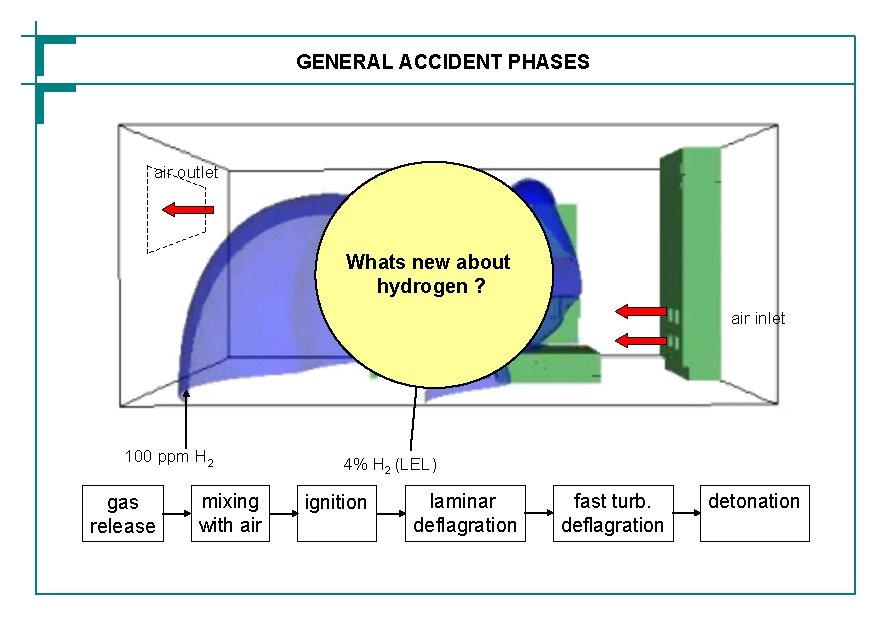 GENERAL ACCIDENT PHASES

air outlet

Whats new about hydrogen ?

air inlet

100 ppm $H_2$

4% $H_2$ (LEL)

gas release

mixing with air

ignition

laminar deflagration

fast turb. deflagration

detonation